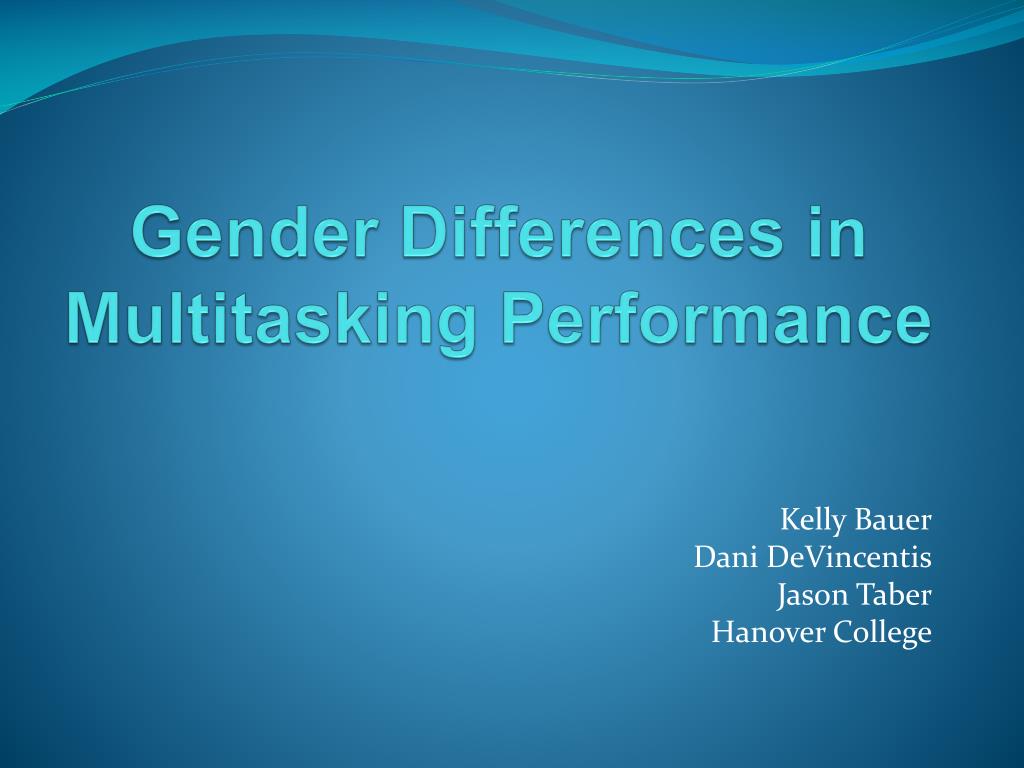 Gender Differences in Multitasking Performance

Kelly Bauer
Dani DeVincentis
Jason Taber
Hanover College